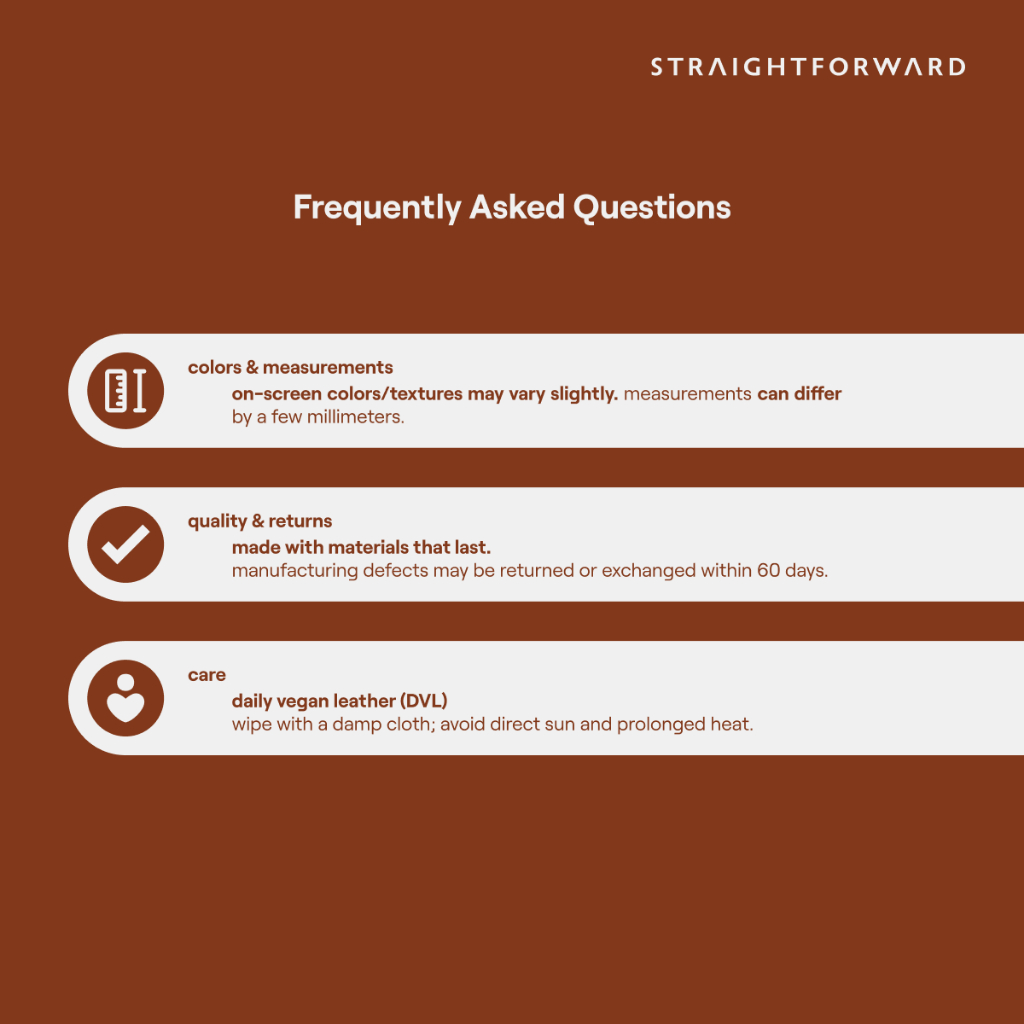 STRAIGHTFORWARD

Frequently Asked Questions

colors & measurements

on-screen colors/textures may vary slightly. measurements can differ by a few millimeters.

quality & returns

made with materials that last.
manufacturing defects may be returned or exchanged within 60 days.

care

daily vegan leather (DVL)
wipe with a damp cloth; avoid direct sun and prolonged heat.